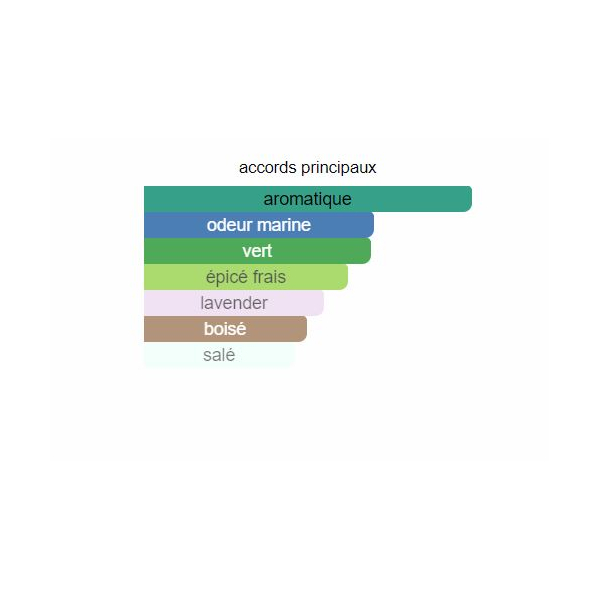 accords principaux

aromatique
odeur marine
vert
épicé frais
lavender
boisé
salé